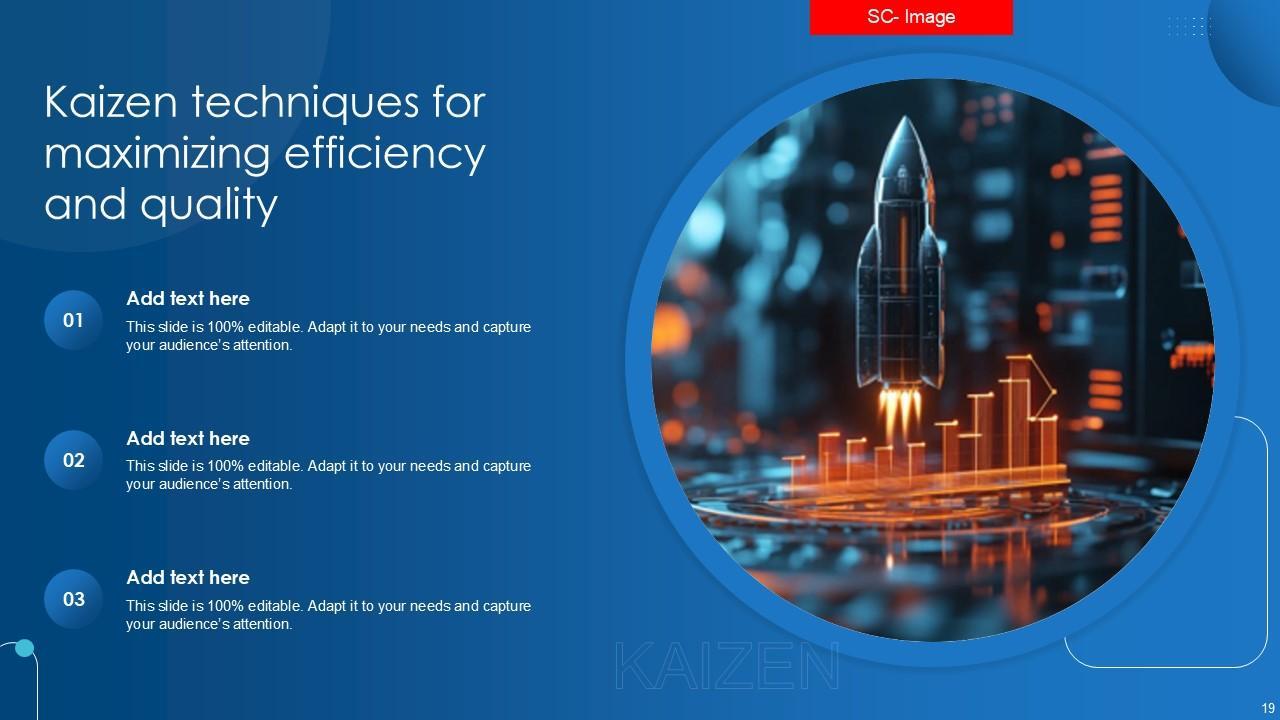 SC- Image

Kaizen techniques for maximizing efficiency and quality

01
Add text here
This slide is 100% editable. Adapt it to your needs and capture your audience's attention.

02
Add text here
This slide is 100% editable. Adapt it to your needs and capture your audience's attention.

03
Add text here
This slide is 100% editable. Adapt it to your needs and capture your audience's attention.

KAIZEN

19